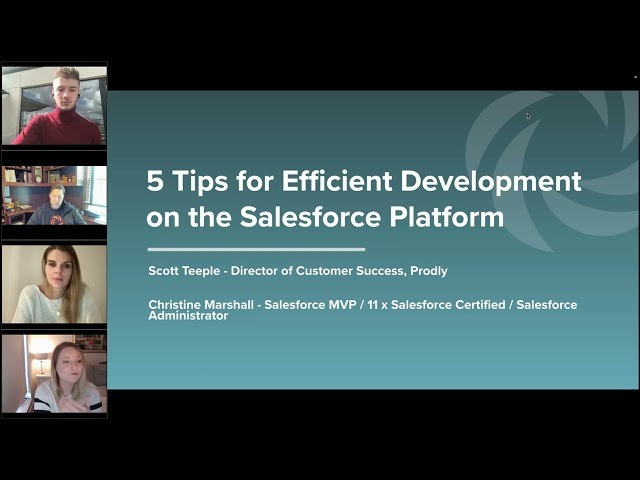 5 Tips for Efficient Development on the Salesforce Platform

Scott Teeple - Director of Customer Success, Prodly

Christine Marshall - Salesforce MVP / 11 x Salesforce Certified / Salesforce Administrator